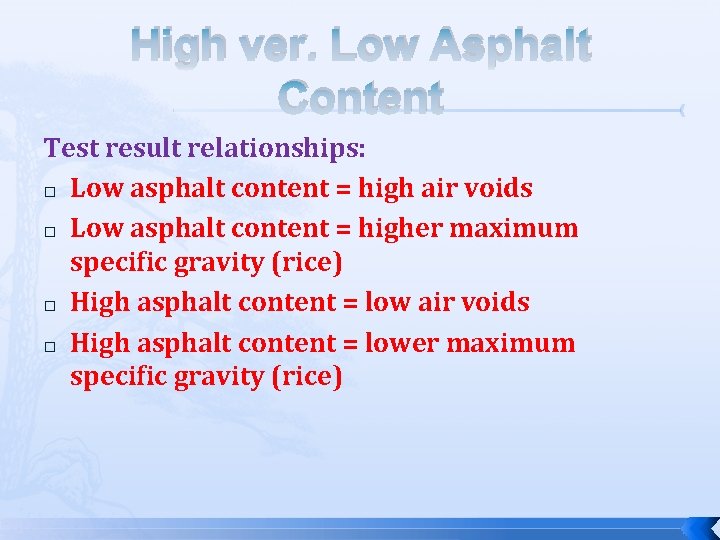 High ver. Low Asphalt Content

Test result relationships:

□ Low asphalt content = high air voids
□ Low asphalt content = higher maximum specific gravity (rice)
□ High asphalt content = low air voids
□ High asphalt content = lower maximum specific gravity (rice)